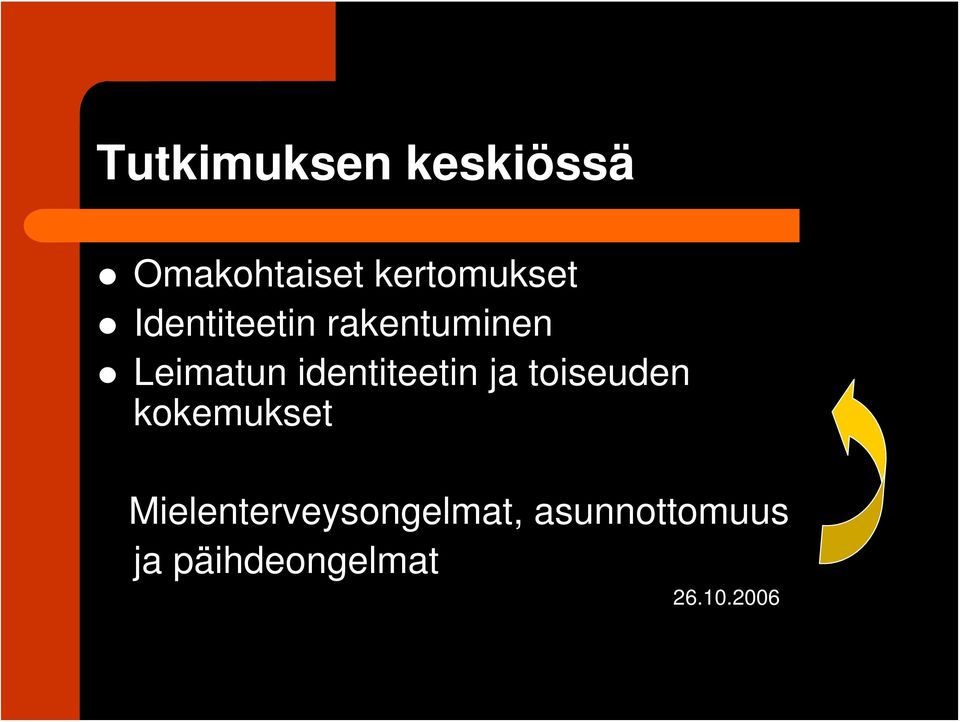 Tutkimuksen keskiössä

- Omakohtaiset kertomukset
- Identiteetin rakentuminen
- Leimatun identiteetin ja toiseuden kokemukset

Mielenterveysongelmat, asunnottomuus ja päihdeongelmat

26.10.2006